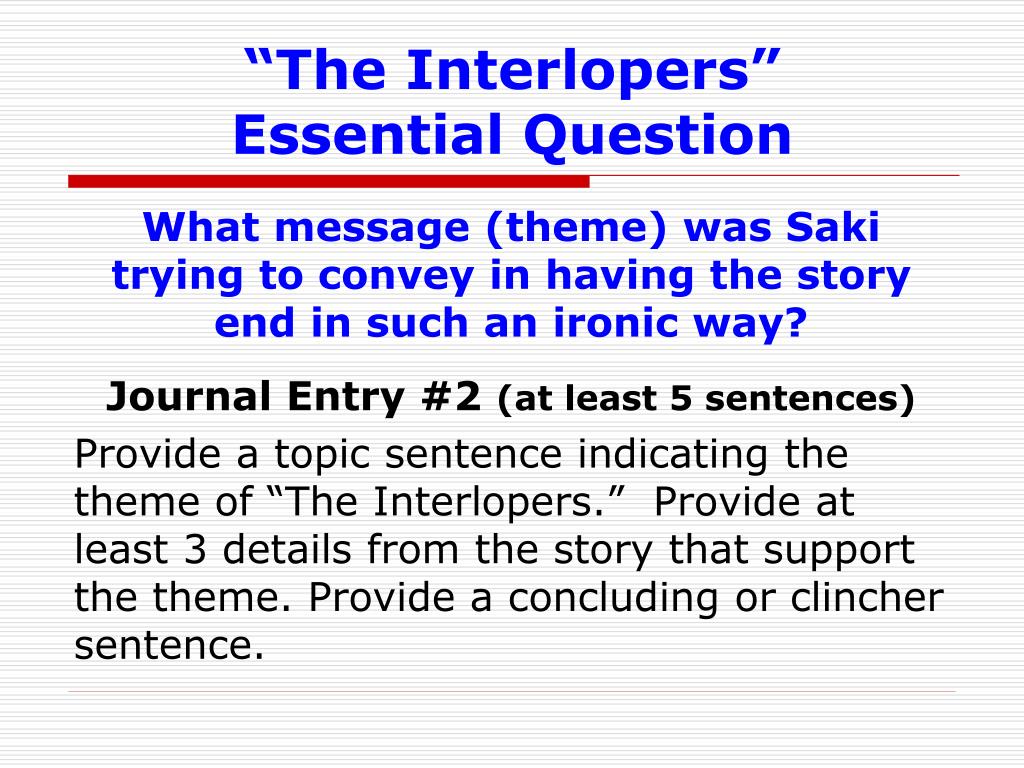 “The Interlopers” Essential Question

What message (theme) was Saki trying to convey in having the story end in such an ironic way?

Journal Entry #2 (at least 5 sentences)

Provide a topic sentence indicating the theme of “The Interlopers.” Provide at least 3 details from the story that support the theme. Provide a concluding or clincher sentence.